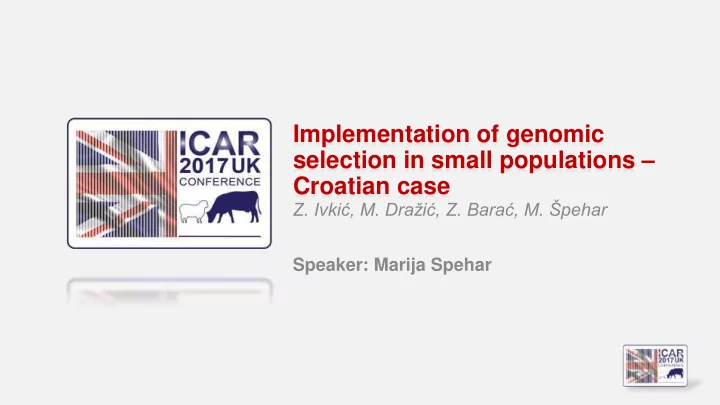 ICAR 2017 UK CONFERENCE

Implementation of genomic selection in small populations – Croatian case

Z. Ivkić, M. Dražić, Z. Barać, M. Špehar

Speaker: Marija Spehar

ICAR 2017 UK CONFERENCE